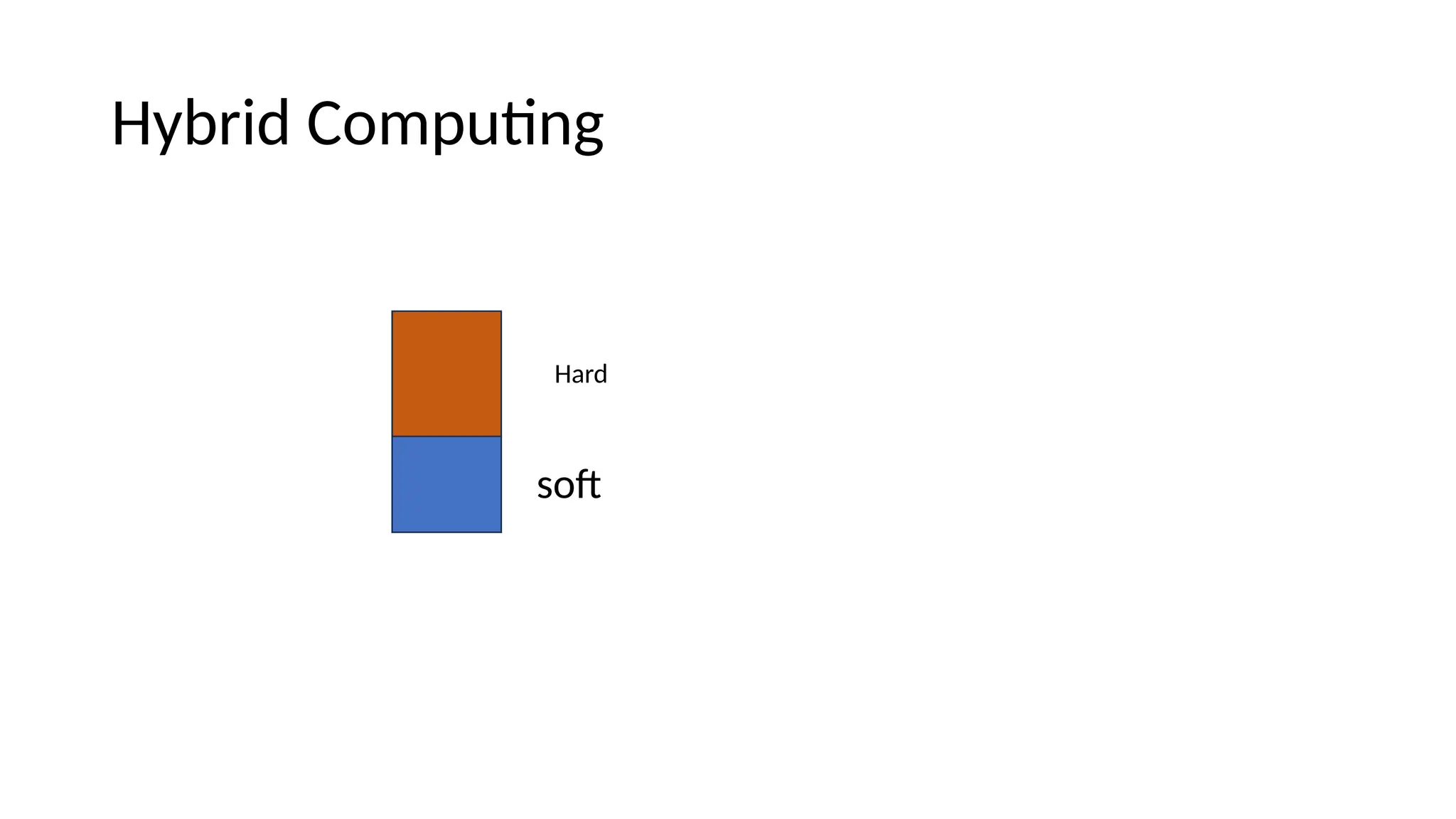 Hybrid Computing

Hard

soft